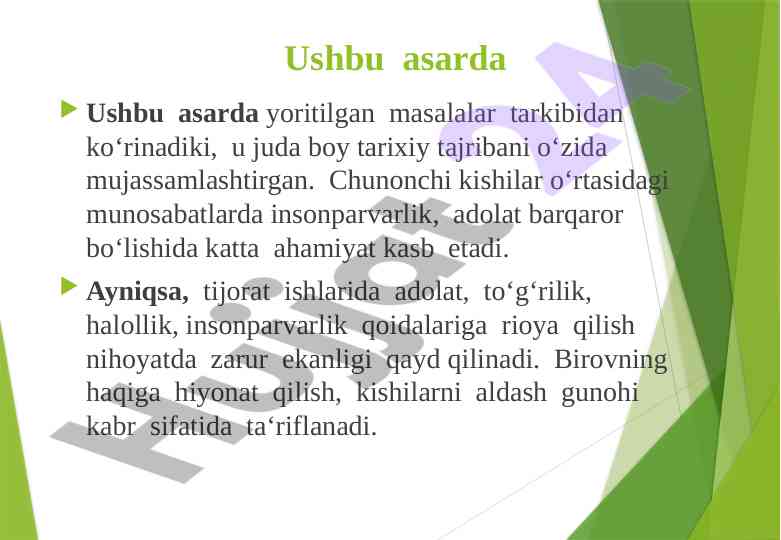 Ushbu asarda

Ushbu asarda yoritilgan masalalar tarkibidan ko‘rinadiki, u juda boy tarixiy tajribani o‘zida mujassamlashtirgan. Chunonchi kishilar o‘rtasidagi munosabatlarda insonparvarlik, adolat barqaror bo‘lishida katta ahamiyat kasb etadi.

Ayniqsa, tijorat ishlarida adolat, to‘g‘rilik, halollik, insonparvarlik qoidalariga rioya qilish nihoyatda zarur ekanligi qayd qilinadi. Birovning haqiga hiyonat qilish, kishilarni aldash gunohi kabr sifatida ta‘riflanadi.

Hujjat 24